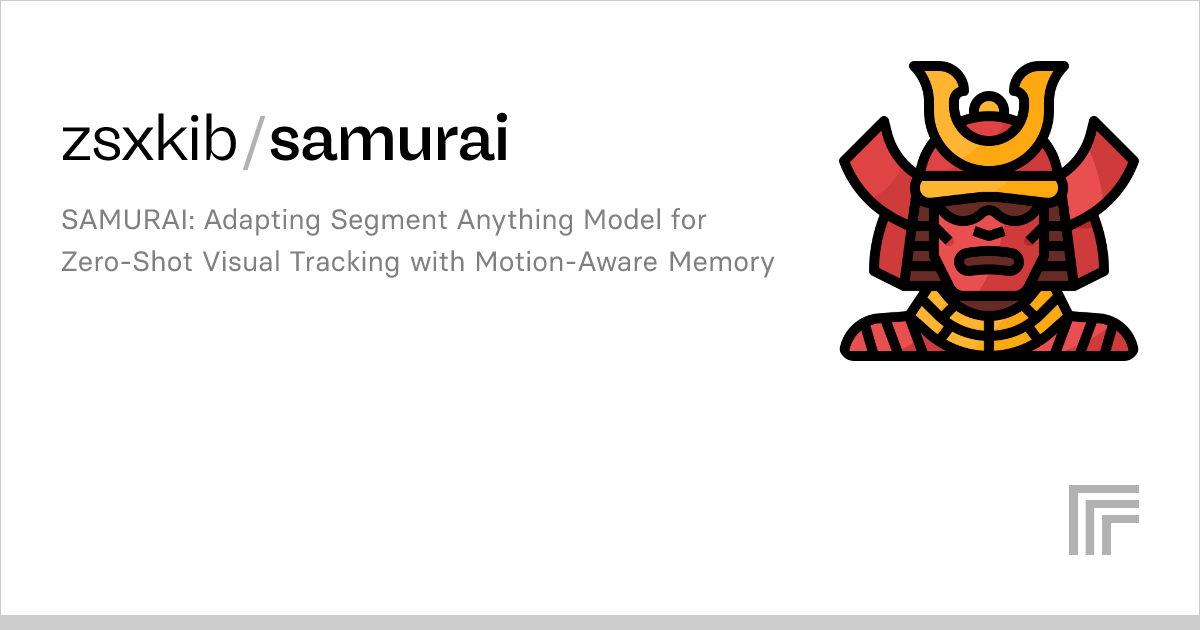 zsxkib/samurai

SAMURAI: Adapting Segment Anything Model for Zero-Shot Visual Tracking with Motion-Aware Memory